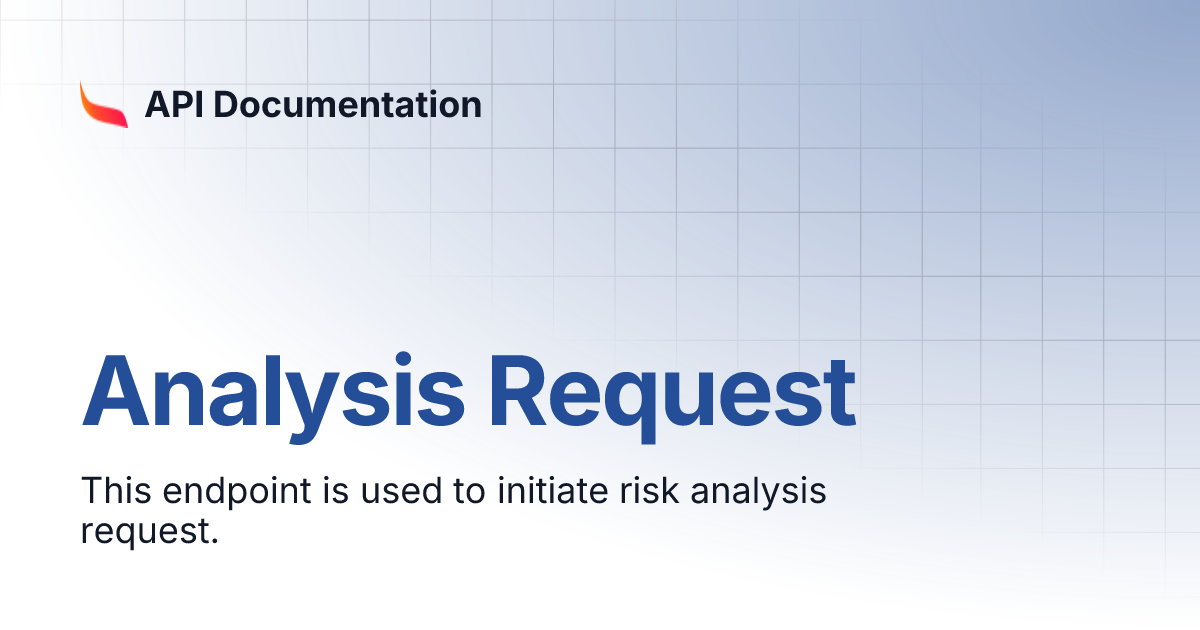 API Documentation

Analysis Request

This endpoint is used to initiate risk analysis request.